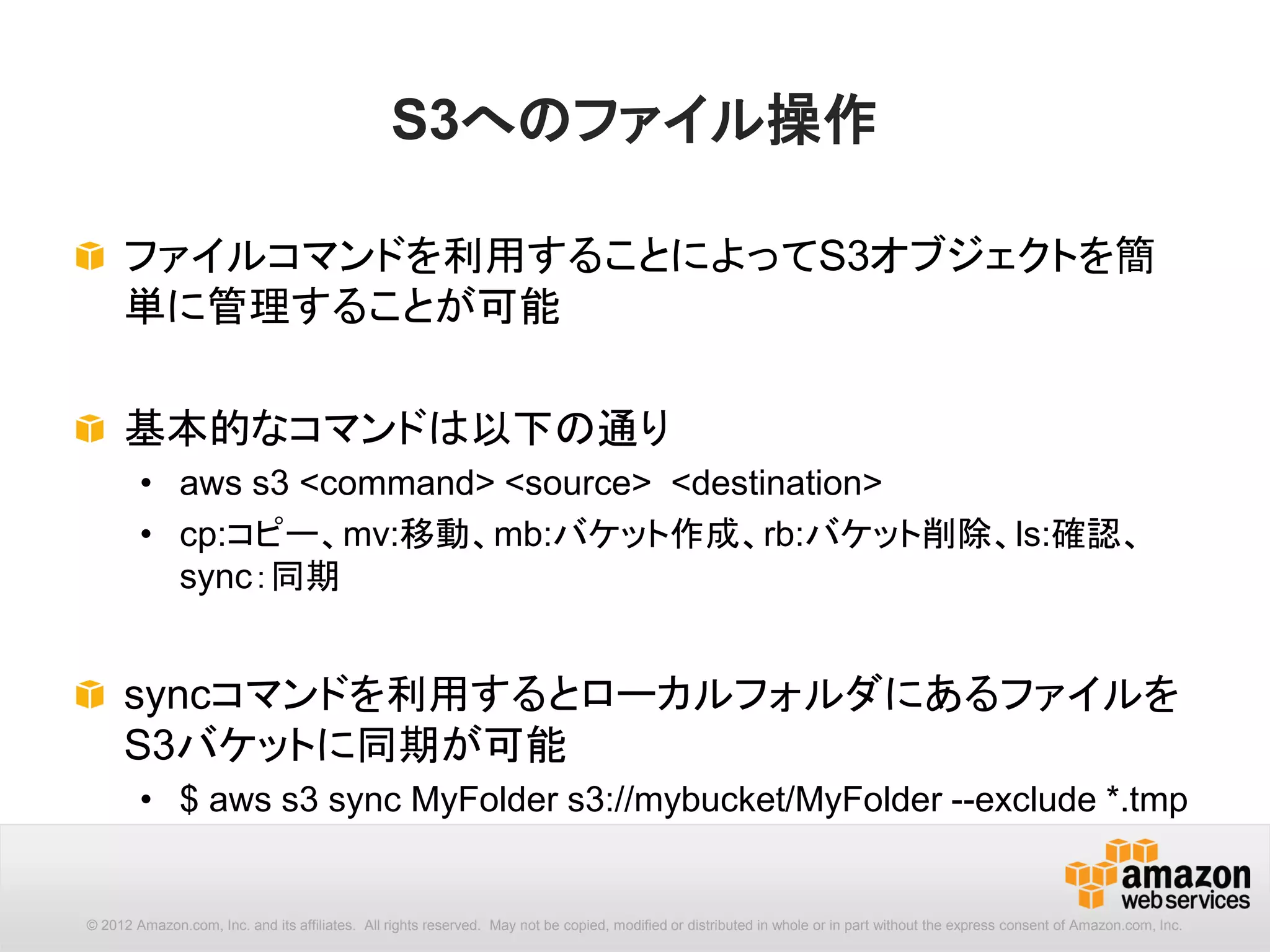 S3へのファイル操作

ファイルコマンドを利用することによってS3オブジェクトを簡単に管理することが可能

基本的なコマンドは以下の通り

• aws s3 <command> <source>  <destination>
• cp:コピー、mv:移動、mb:バケット作成、rb:バケット削除、ls:確認、sync:同期

syncコマンドを利用するとローカルフォルダにあるファイルをS3バケットに同期が可能

• $ aws s3 sync MyFolder s3://mybucket/MyFolder --exclude *.tmp

amazon web services

© 2012 Amazon.com, Inc. and its affiliates. All rights reserved. May not be copied, modified or distributed in whole or in part without the express consent of Amazon.com, Inc.